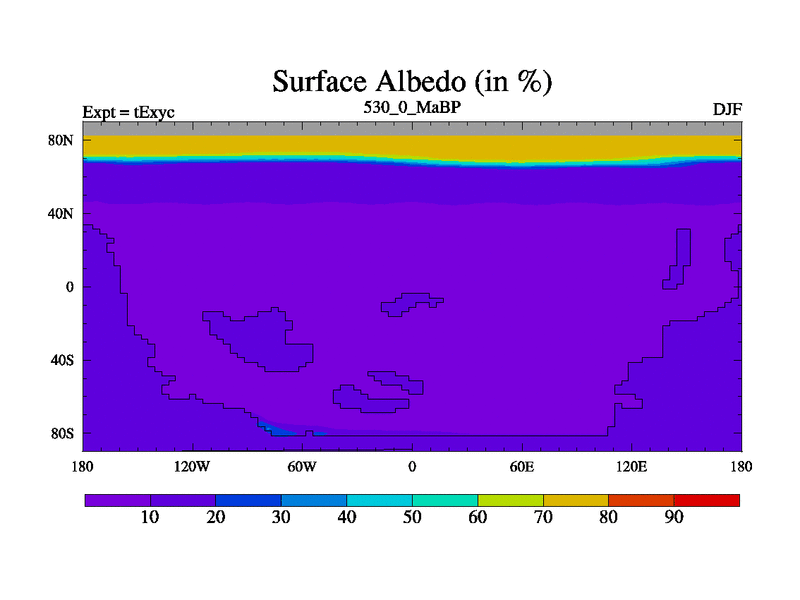 Surface Albedo (in %)

Expt = tExyc

530_0_MaBP

DJF

80N

40N

0

40S

80S

180

120W

60W

0

60E

120E

180

10

20

30

40

50

60

70

80

90